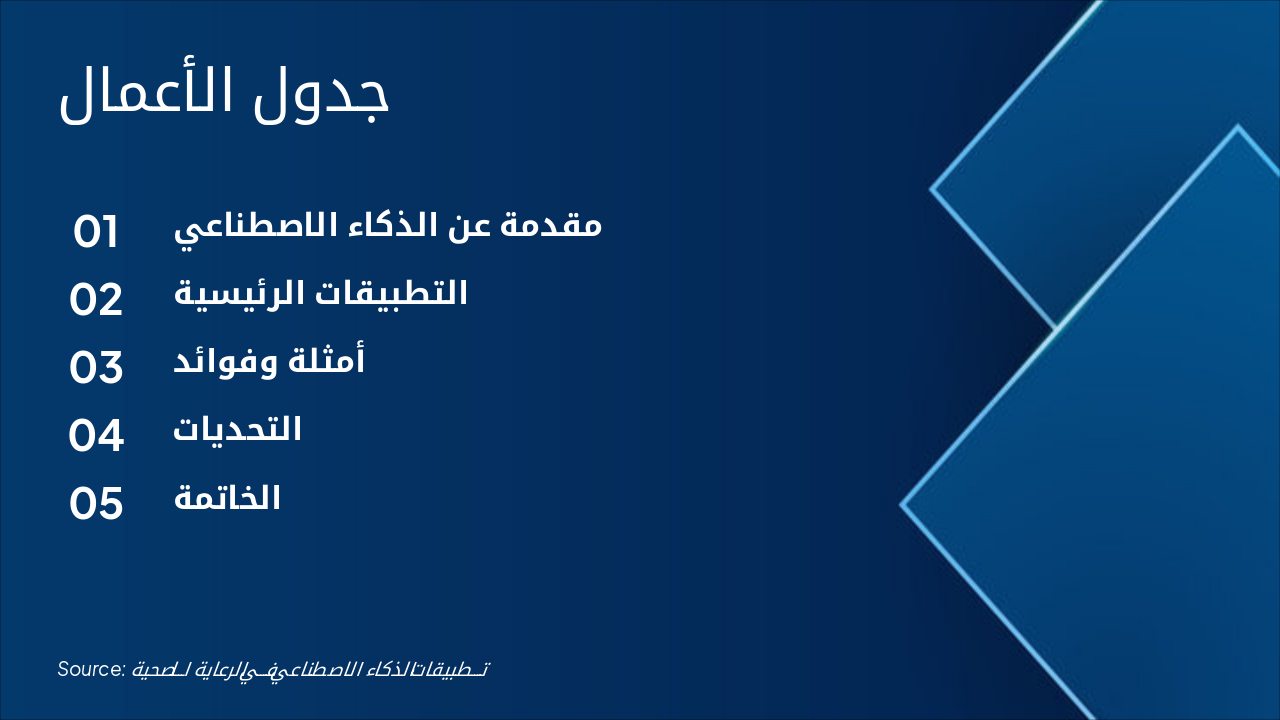 جدول الأعمال

01 مقدمة عن الذكاء الاصطناعي
02 التطبيقات الرئيسية
03 أمثلة وفوائد
04 التحديات
05 الخاتمة

Source: تطبيقات الذكاء الاصطناعي في الرعاية الصحية